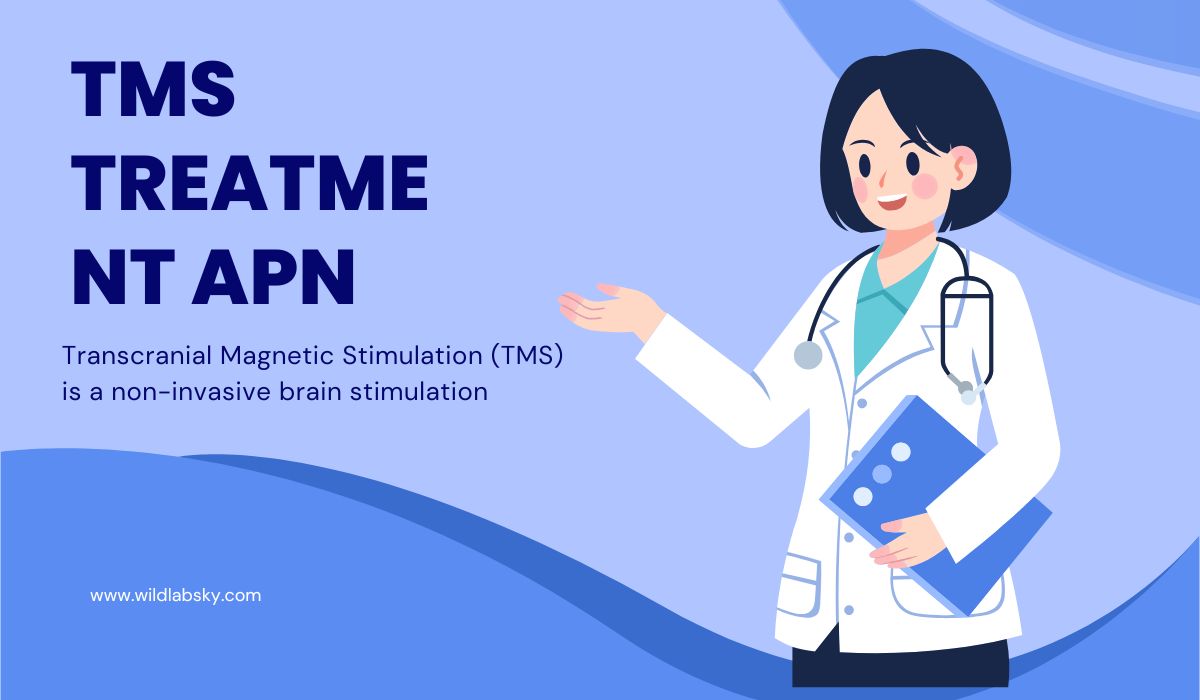 TMS TREATME NT APN

Transcranial Magnetic Stimulation (TMS) is a non-invasive brain stimulation

www.wildlabsky.com